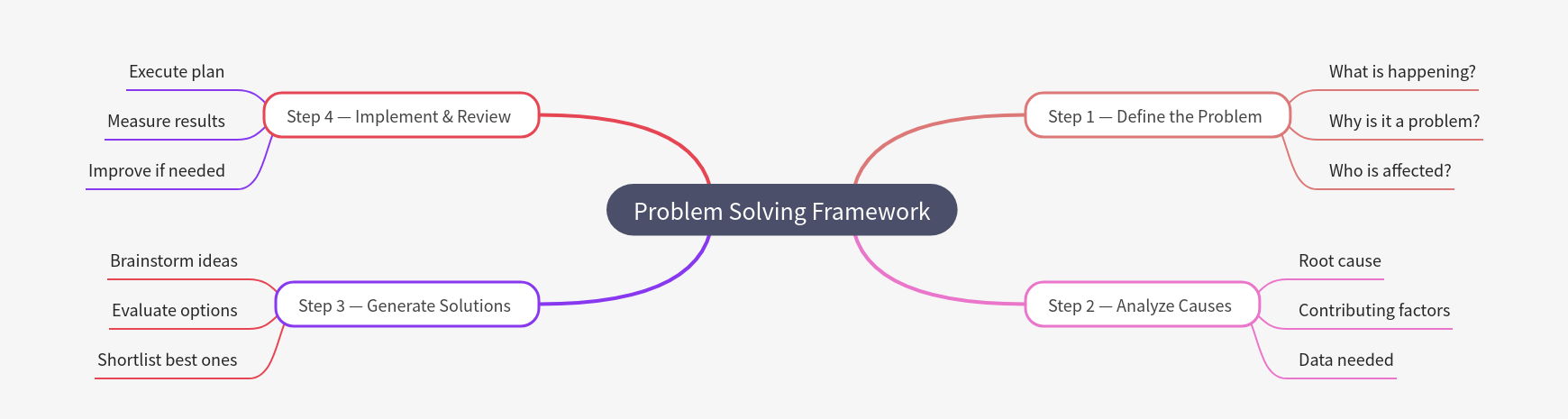 Problem Solving Framework

Step 1 — Define the Problem

What is happening?

Why is it a problem?

Who is affected?

Step 2 — Analyze Causes

Root cause

Contributing factors

Data needed

Step 3 — Generate Solutions

Brainstorm ideas

Evaluate options

Shortlist best ones

Step 4 — Implement & Review

Execute plan

Measure results

Improve if needed